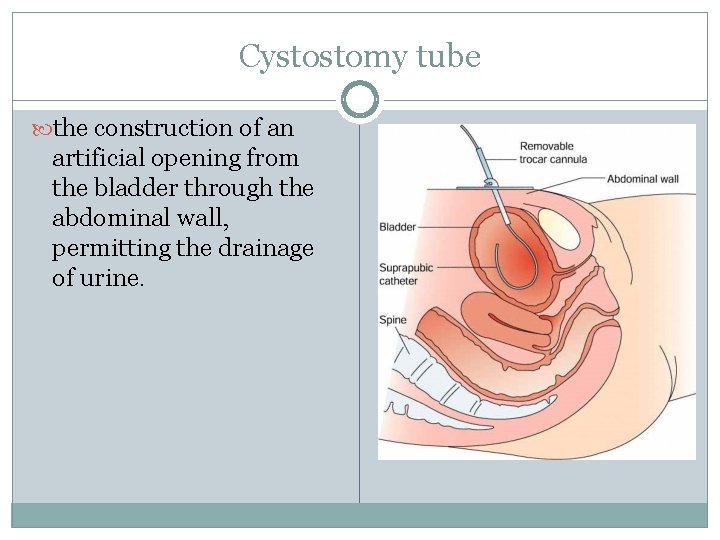 Cystostomy tube

the construction of an artificial opening from the bladder through the abdominal wall, permitting the drainage of urine.

Removable trocar cannula
Abdominal wall
Bladder
Suprapubic catheter
Spine